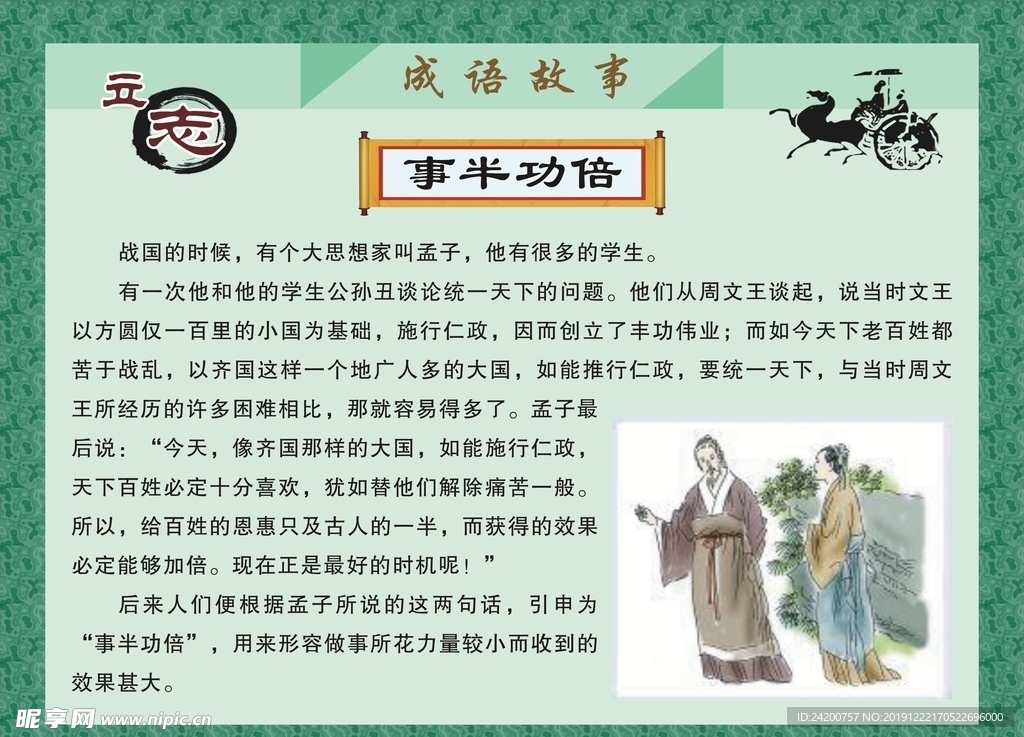 立志

成语故事

事半功倍

战国的时候，有个大思想家叫孟子，他有很多的学生。

有一次他和他的学生公孙丑谈论统一天下的问题。他们从周文王谈起，说当时文王以方圆仅一百里的小国为基础，施行仁政，因而创立了丰功伟业；而如今天下老百姓都苦于战乱，以齐国这样一个地广人多的大国，如能推行仁政，要统一天下，与当时周文王所经历的许多困难相比，那就容易得多了。孟子最后说：“今天，像齐国那样的大国，如能施行仁政，天下百姓必定十分喜欢，犹如替他们解除痛苦一般。所以，给百姓的恩惠只及古人的一半，而获得的效果必定能够加倍。现在正是最好的时机呢！”

后来人们便根据孟子所说的这两句话，引申为“事半功倍”，用来形容做事所花力量较小而收到的效果甚大。

昵享网 www.nipic.cn

ID:24200757 NO:20191222170522696000